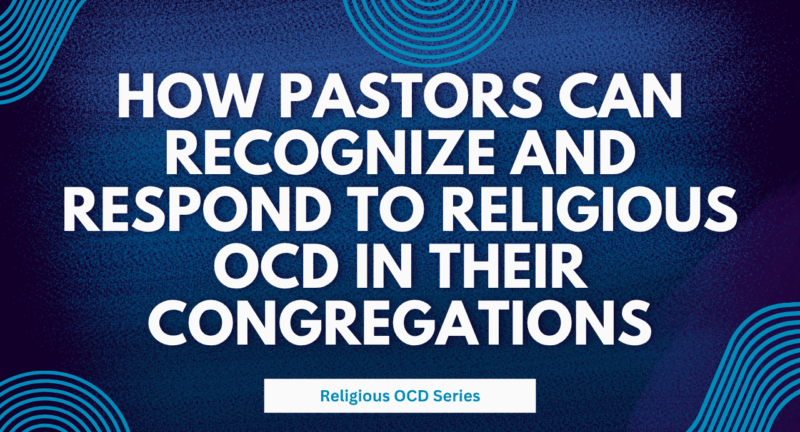 HOW PASTORS CAN RECOGNIZE AND RESPOND TO RELIGIOUS OCD IN THEIR CONGREGATIONS

Religious OCD Series